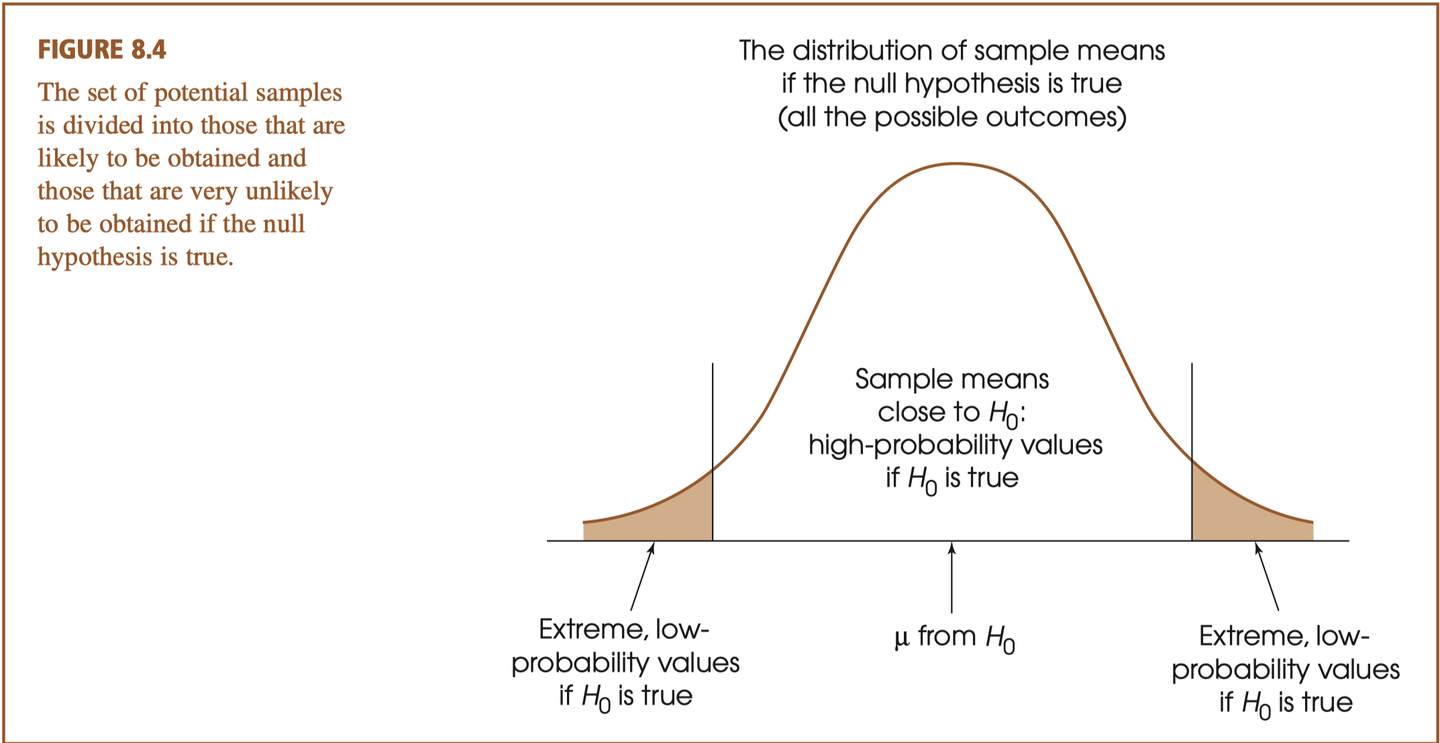 FIGURE 8.4

The set of potential samples is divided into those that are likely to be obtained and those that are very unlikely to be obtained if the null hypothesis is true.

The distribution of sample means if the null hypothesis is true (all the possible outcomes)

Sample means close to $H_0$: high-probability values if $H_0$ is true

Extreme, low-probability values if $H_0$ is true

$\mu$ from $H_0$

Extreme, low-probability values if $H_0$ is true